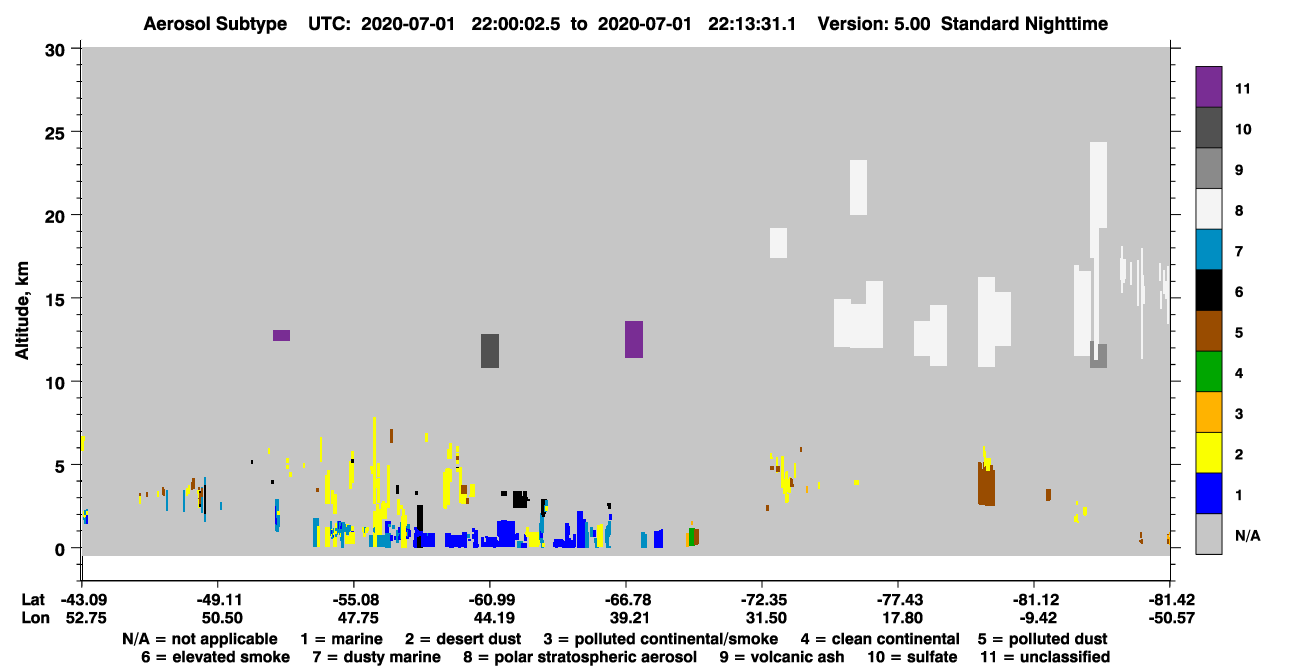 Aerosol Subtype UTC: 2020-07-01 22:00:02.5 to 2020-07-01 22:13:31.1 Version: 5.00 Standard Nighttime

Altitude, km

30
25
20
15
10
5
0

11
10
9
8
7
6
5
4
3
2
1
N/A

| Lat | -43.09 | -49.11 | -55.08 | -60.99 | -66.78 | -72.35 | -77.43 | -81.12 | -81.42 |
|---|---|---|---|---|---|---|---|---|---|
| Lon | 52.75 | 50.50 | 47.75 | 44.19 | 39.21 | 31.50 | 17.80 | -9.42 | -50.57 |

N/A = not applicable 1 = marine 2 = desert dust 3 = polluted continental/smoke 4 = clean continental 5 = polluted dust
6 = elevated smoke 7 = dusty marine 8 = polar stratospheric aerosol 9 = volcanic ash 10 = sulfate 11 = unclassified